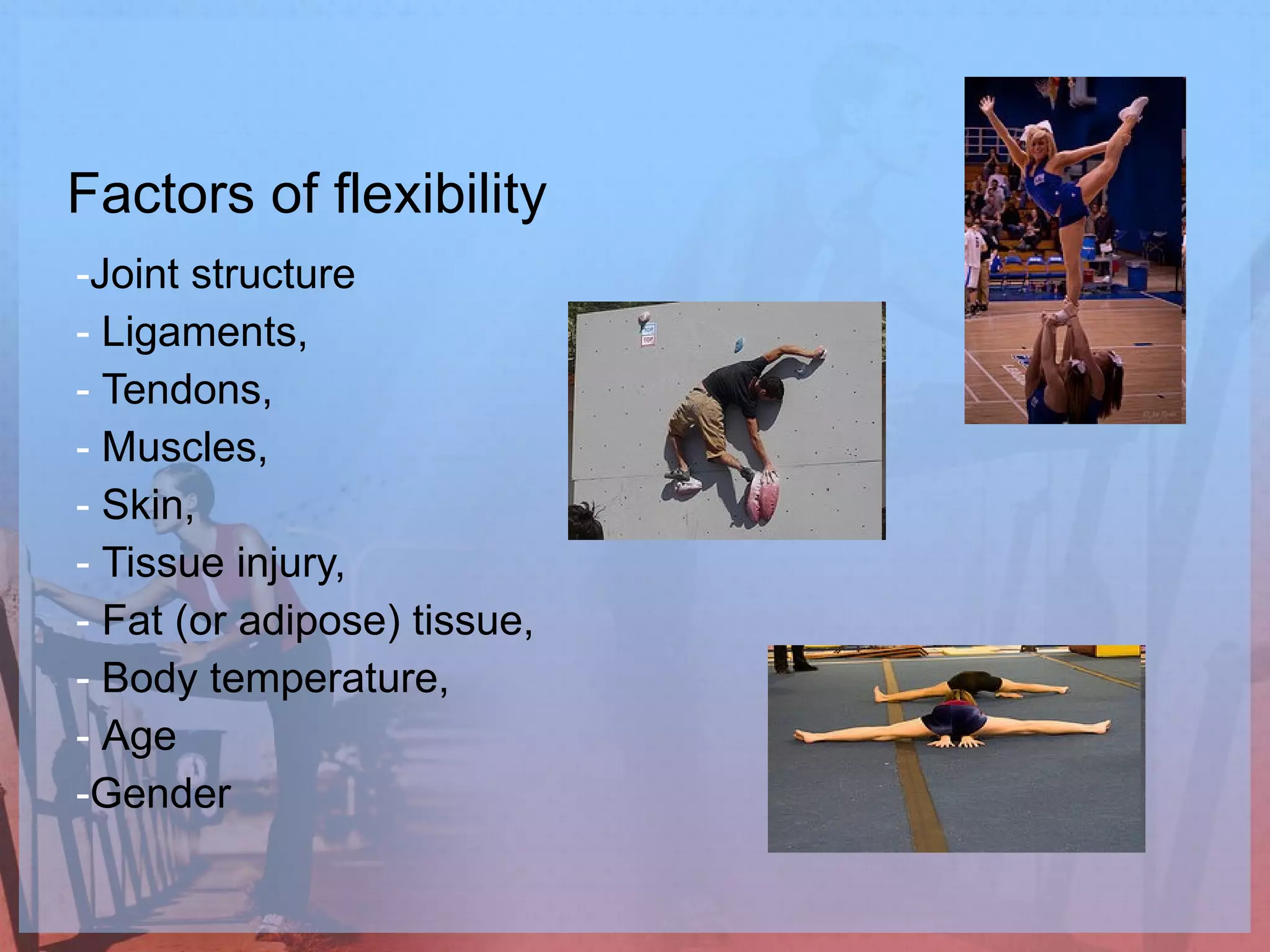 Factors of flexibility

-Joint structure
- Ligaments,
- Tendons,
- Muscles,
- Skin,
- Tissue injury,
- Fat (or adipose) tissue,
- Body temperature,
- Age
-Gender